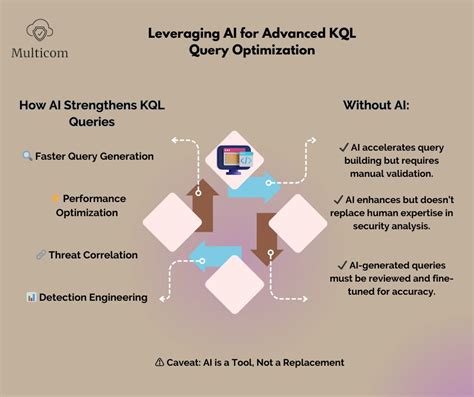 Multicom

Leveraging AI for Advanced KQL Query Optimization

How AI Strengthens KQL Queries

🔍 Faster Query Generation

Performance Optimization

🔗 Threat Correlation

📊 Detection Engineering

Without AI:

✓ AI accelerates query building but requires manual validation.

✓ AI enhances but doesn't replace human expertise in security analysis.

✓ AI-generated queries must be reviewed and fine-tuned for accuracy.

⚠ Caveat: AI is a Tool, Not a Replacement